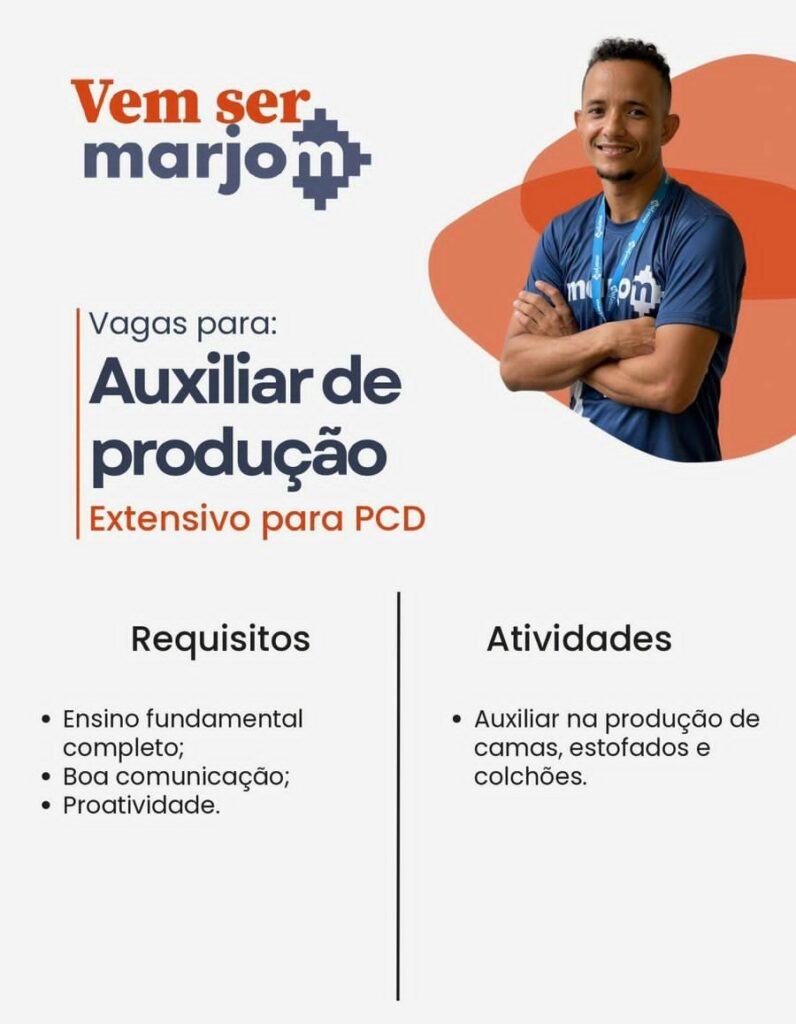 Vem ser marjom

marjom

Vagas para:
Auxiliar de produção
Extensivo para PCD

Requisitos

• Ensino fundamental completo;
• Boa comunicação;
• Proatividade.

Atividades

• Auxiliar na produção de camas, estofados e colchões.